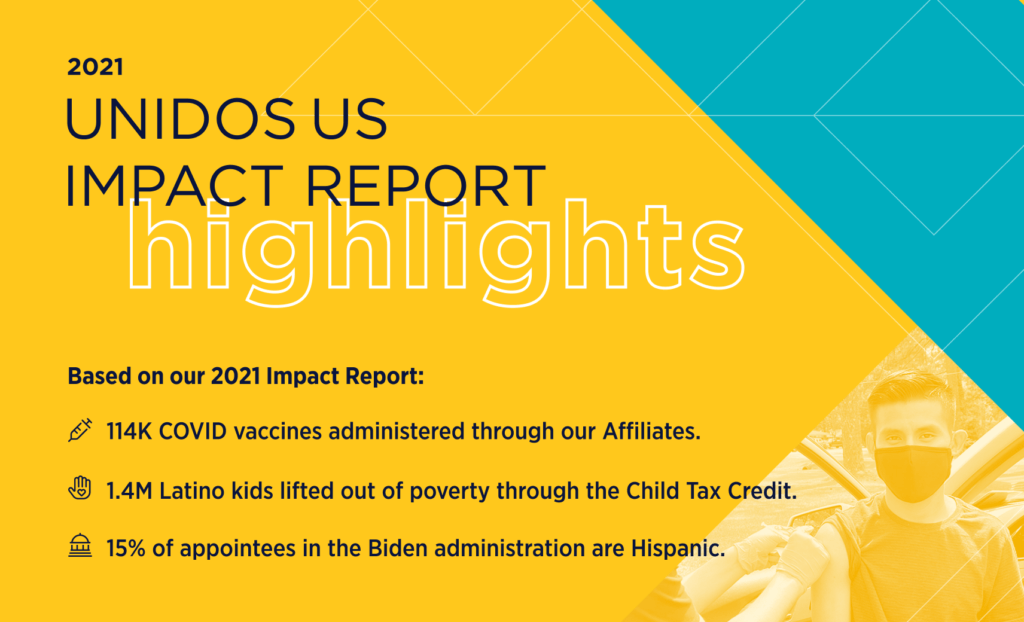 2021
UNIDOS US
IMPACT REPORT
highlights

Based on our 2021 Impact Report:

114K COVID vaccines administered through our Affiliates.

1.4M Latino kids lifted out of poverty through the Child Tax Credit.

15% of appointees in the Biden administration are Hispanic.